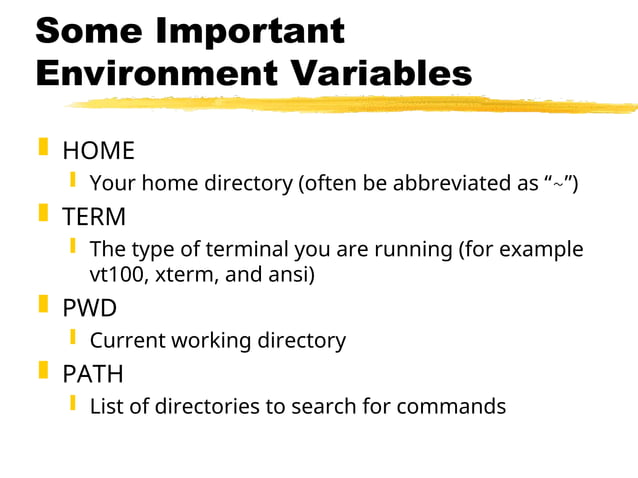 Some Important Environment Variables

HOME
Your home directory (often be abbreviated as “~”)
TERM
The type of terminal you are running (for example vt100, xterm, and ansi)
PWD
Current working directory
PATH
List of directories to search for commands